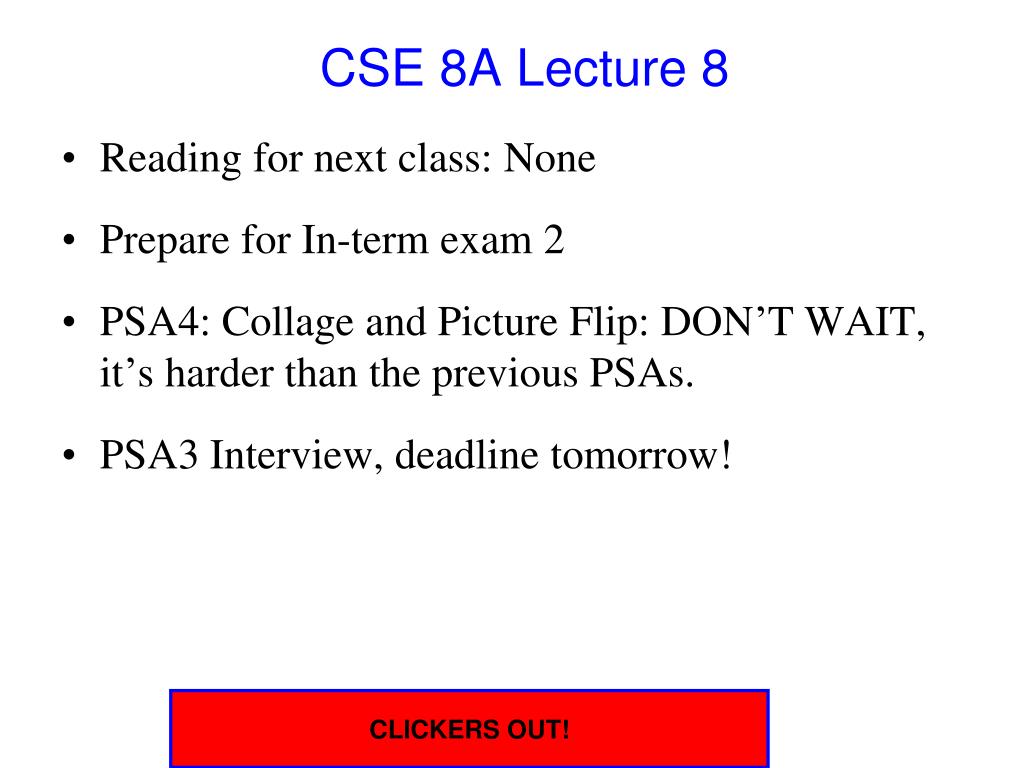 CSE 8A Lecture 8

• Reading for next class: None

• Prepare for In-term exam 2

• PSA4: Collage and Picture Flip: DON’T WAIT, it’s harder than the previous PSAs.

• PSA3 Interview, deadline tomorrow!

CLICKERS OUT!